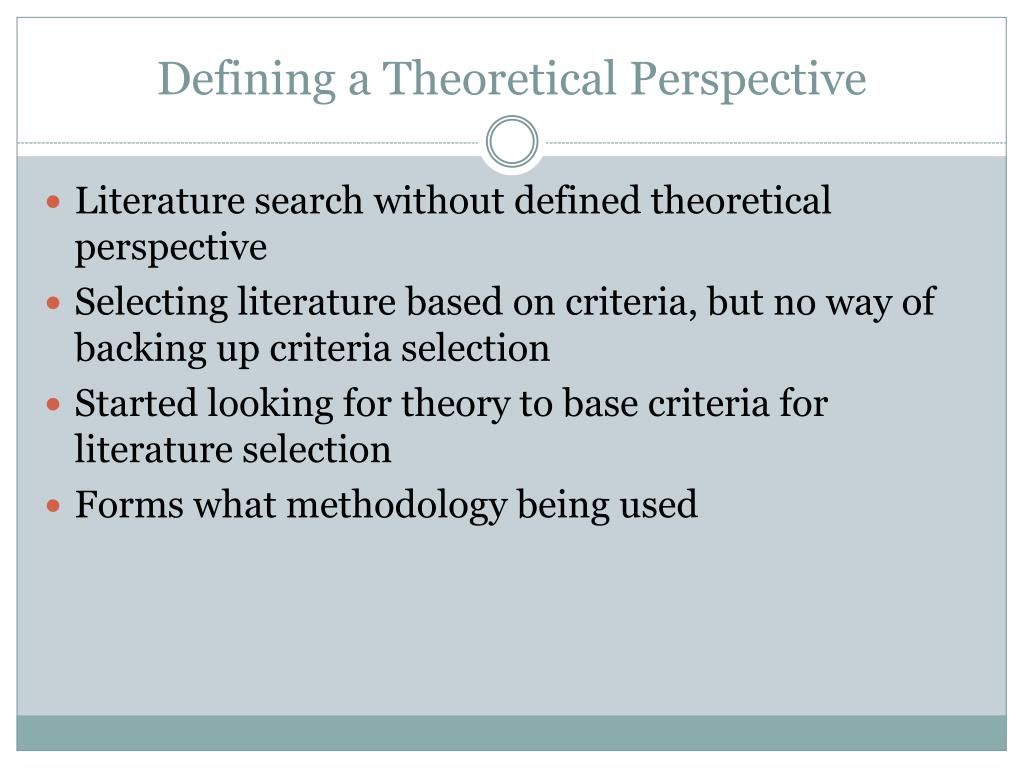 Defining a Theoretical Perspective

- Literature search without defined theoretical perspective
- Selecting literature based on criteria, but no way of backing up criteria selection
- Started looking for theory to base criteria for literature selection
- Forms what methodology being used